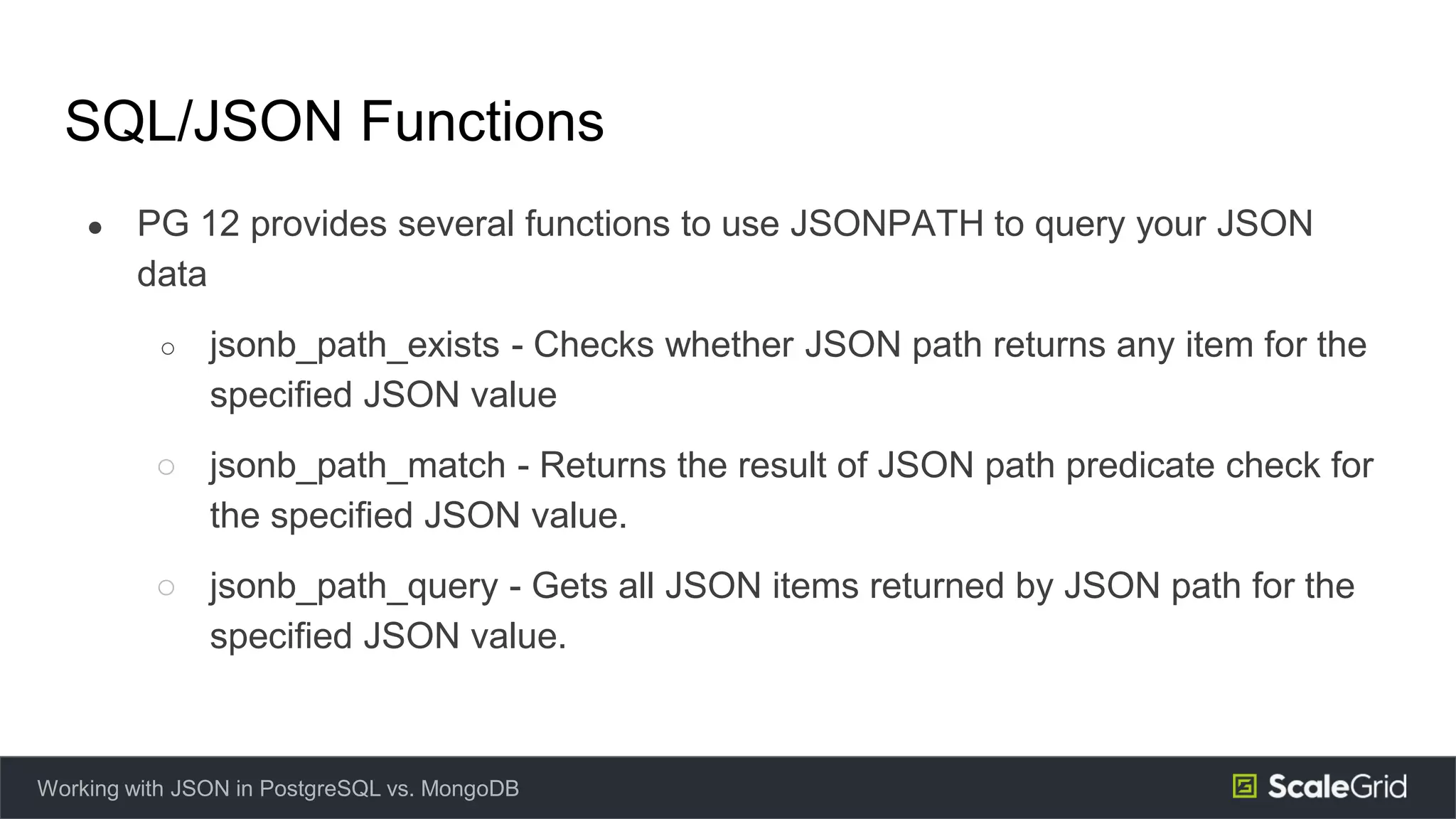 SQL/JSON Functions

● PG 12 provides several functions to use JSONPATH to query your JSON data

○ jsonb_path_exists - Checks whether JSON path returns any item for the specified JSON value

○ jsonb_path_match - Returns the result of JSON path predicate check for the specified JSON value.

○ jsonb_path_query - Gets all JSON items returned by JSON path for the specified JSON value.

Working with JSON in PostgreSQL vs. MongoDB

ScaleGrid